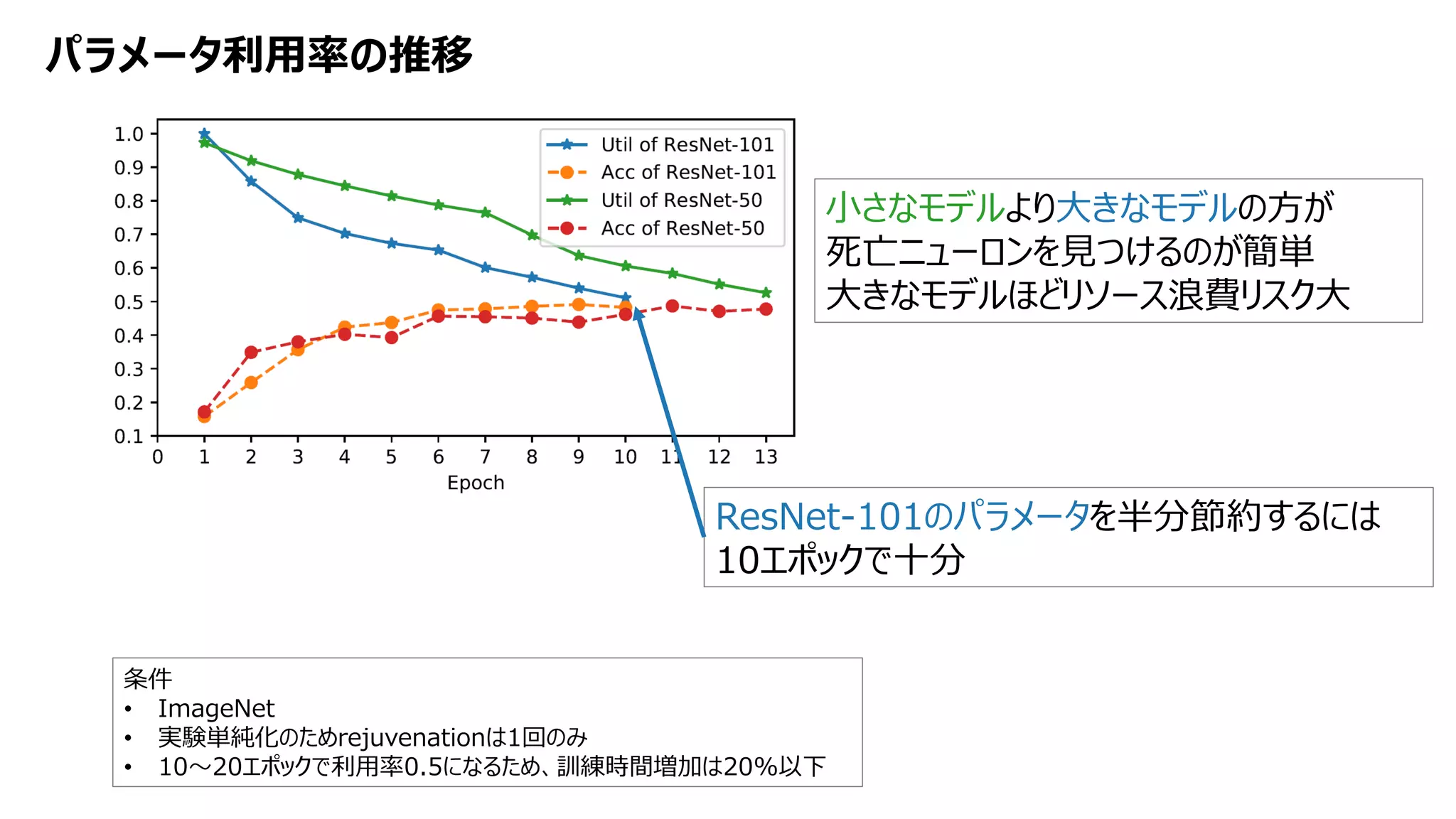 パラメータ利用率の推移

1.0
0.9
0.8
0.7
0.6
0.5
0.4
0.3
0.2
0.1

0 1 2 3 4 5 6 7 8 9 10 11 12 13

Epoch

Util of ResNet-101
Acc of ResNet-101
Util of ResNet-50
Acc of ResNet-50

小さなモデルより大きなモデルの方が
死亡ニューロンを見つけるのが簡単
大きなモデルほどリソース浪費リスク大

ResNet-101のパラメータを半分節約するには
10エポックで十分

条件
• ImageNet
• 実験単純化のためrejuvenationは1回のみ
• 10～20エポックで利用率0.5になるため、訓練時間増加は20%以下